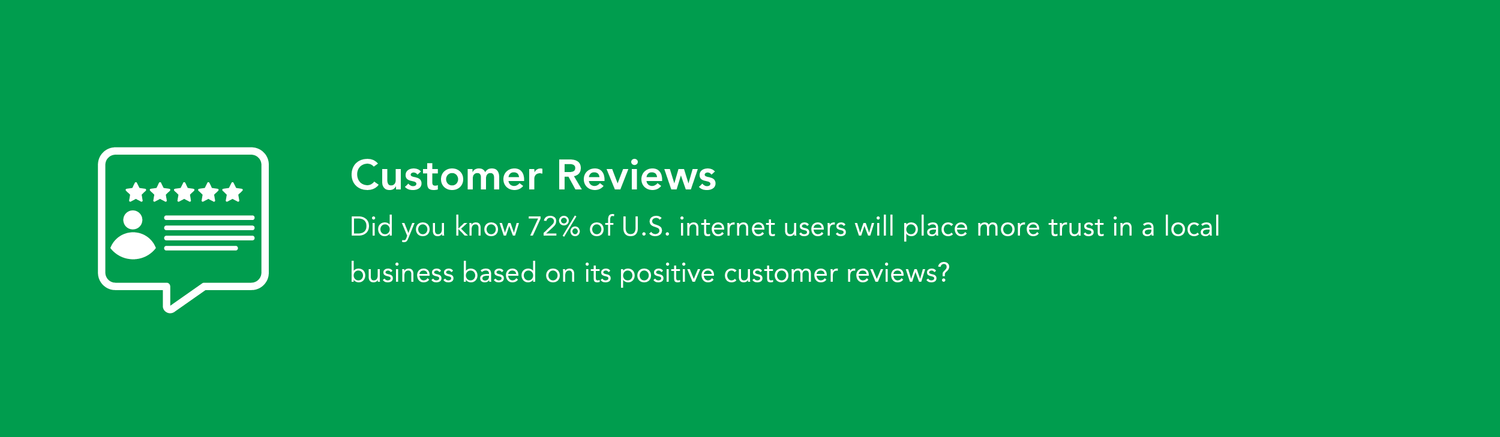 Customer Reviews

Did you know 72% of U.S. internet users will place more trust in a local business based on its positive customer reviews?